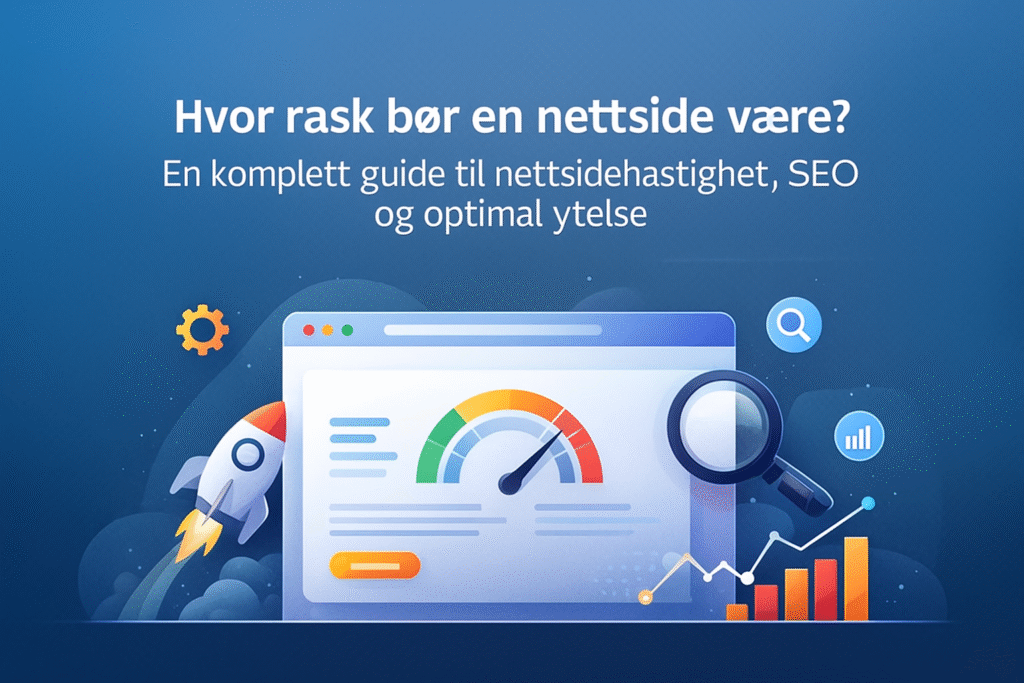 Hvor rask bør en nettside være?
En komplett guide til nettsidehastighet, SEO og optimal ytelse